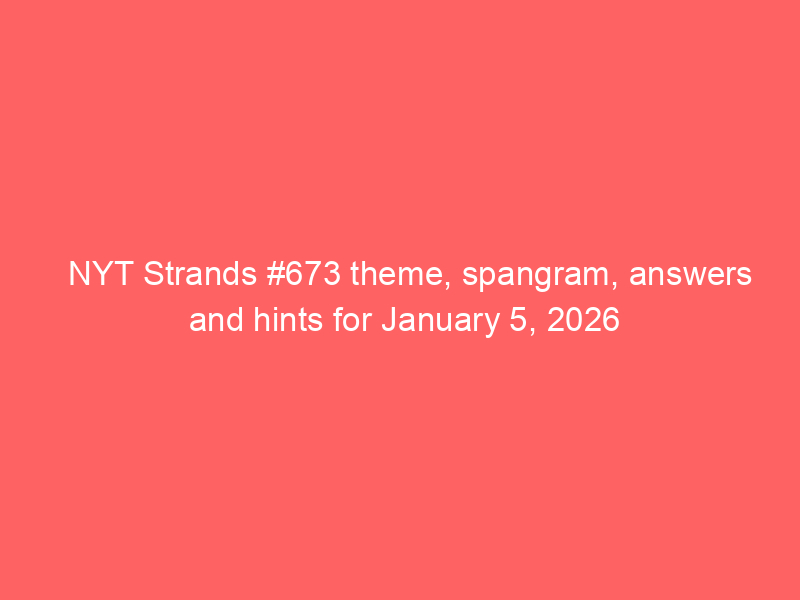 NYT Strands #673 theme, spangram, answers and hints for January 5, 2026